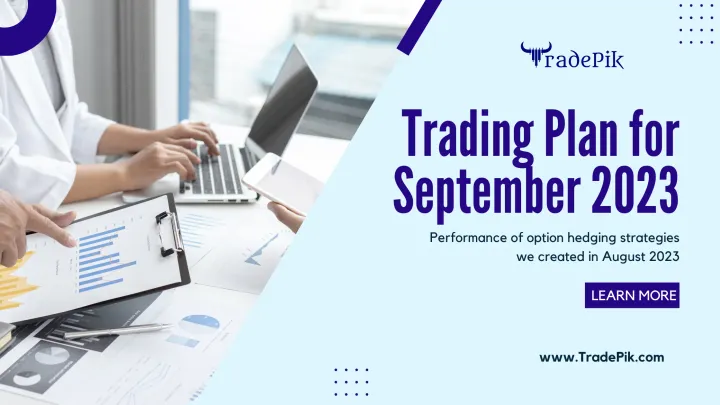 TradePik

Trading Plan for September 2023

Performance of option hedging strategies we created in August 2023

LEARN MORE

www.TradePik.com